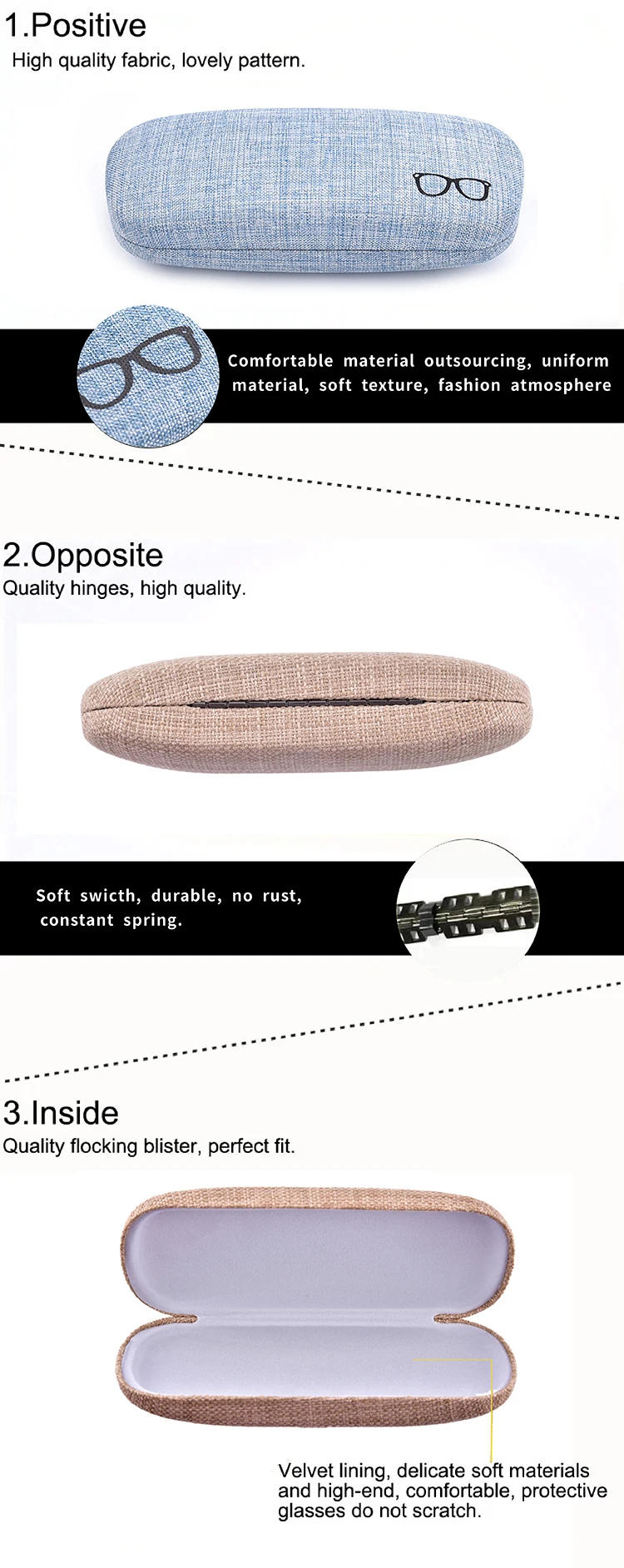 1.Positive
High quality fabric, lovely pattern.

Comfortable material outsourcing, uniform material, soft texture, fashion atmosphere

2.Opposite
Quality hinges, high quality.

Soft swicth, durable, no rust, constant spring.

3.Inside
Quality flocking blister, perfect fit.

Velvet lining, delicate soft materials and high-end, comfortable, protective glasses do not scratch.